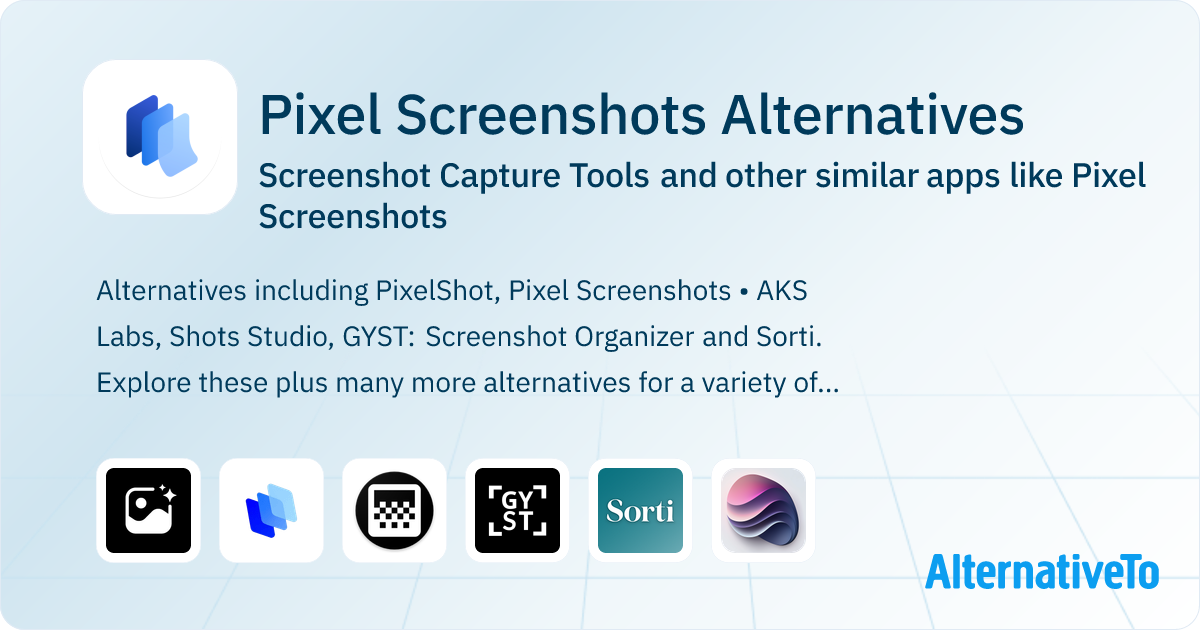 Pixel Screenshots Alternatives

Screenshot Capture Tools and other similar apps like Pixel Screenshots

Alternatives including PixelShot, Pixel Screenshots • AKS Labs, Shots Studio, GYST: Screenshot Organizer and Sorti. Explore these plus many more alternatives for a variety of...

GY ST

Sorti

AlternativeTo